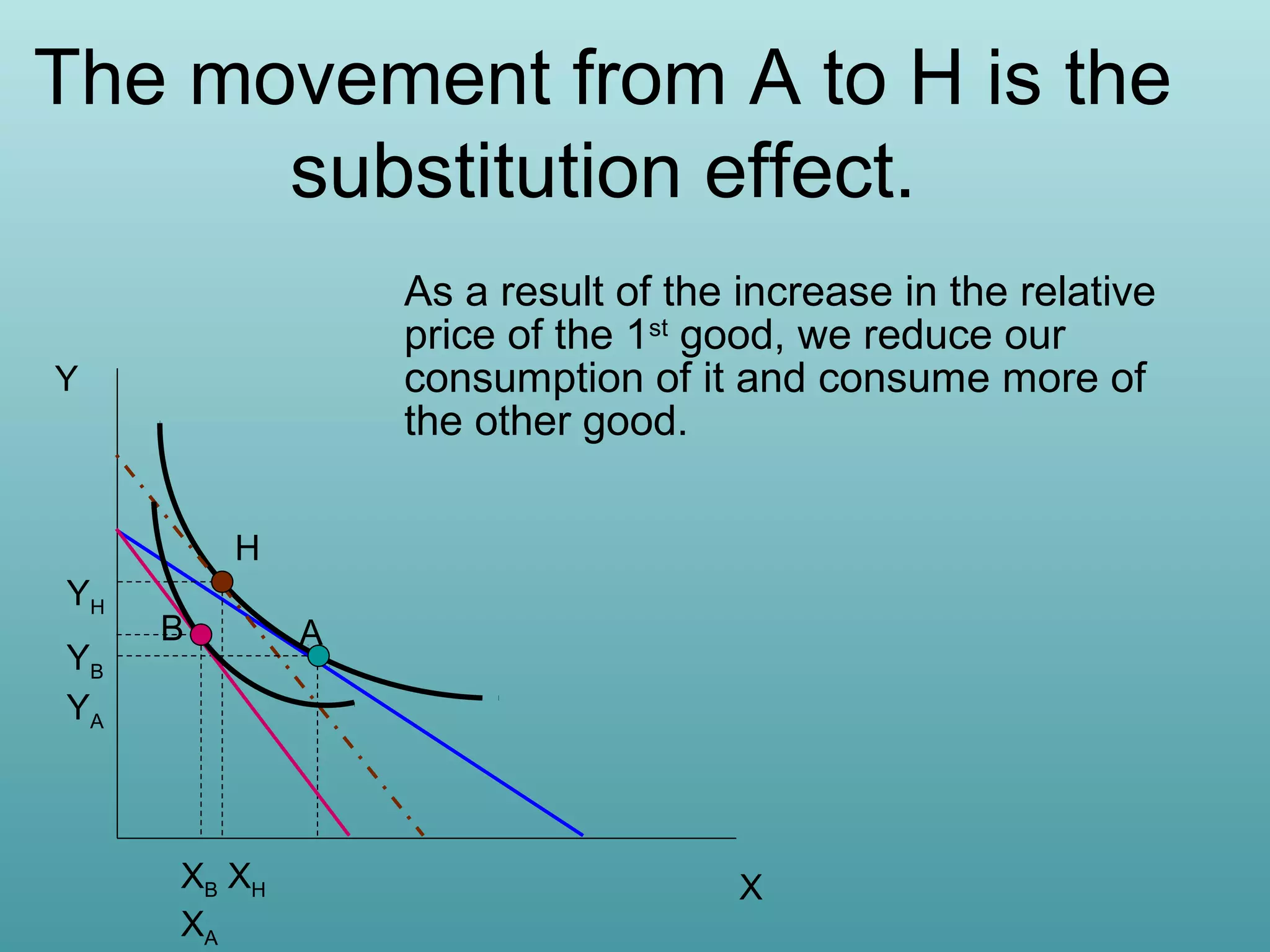 The movement from A to H is the substitution effect.

As a result of the increase in the relative price of the 1$^{st}$ good, we reduce our consumption of it and consume more of the other good.

Y

H

$Y_H$

B

A

$Y_B$

$Y_A$

$X_B$ $X_H$

$X_A$

X